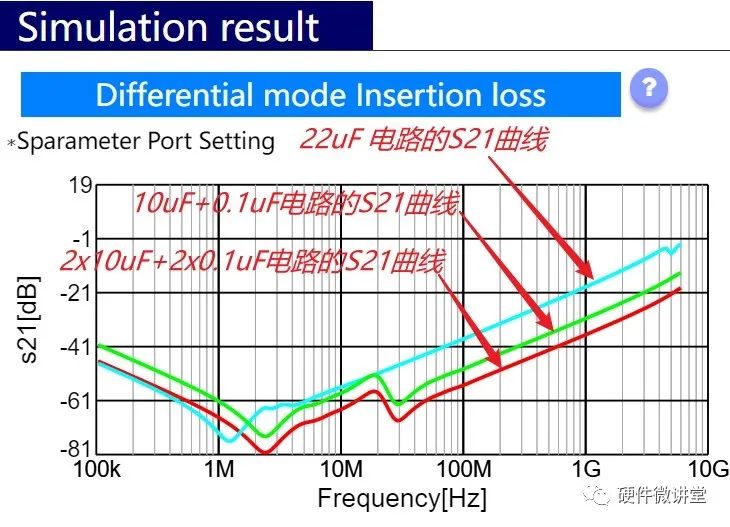 Simulation result

Differential mode Insertion loss

?

*Sparameter Port Setting

22uF 电路的S21曲线

10uF+0.1uF电路的S21曲线

2x10uF+2x0.1uF电路的S21曲线

19
-1
-21
-41
-61
-81

s21[dB]

100k 1M 10M 100M 1G 10G

Frequency[Hz]

硬件微讲堂